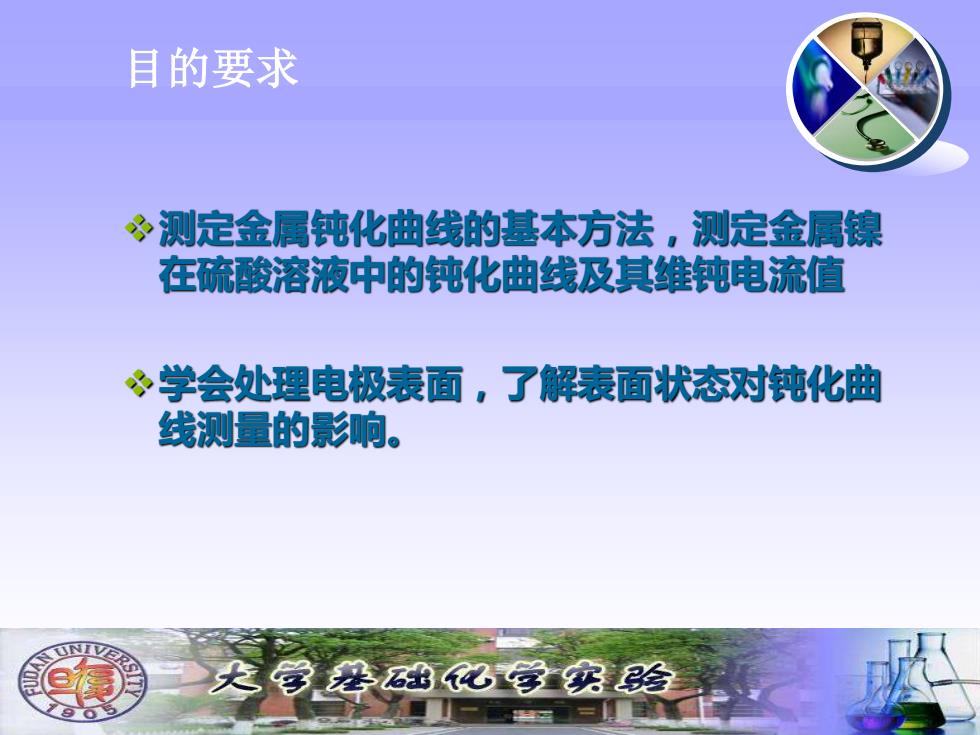 目的要求

❖ 测定金属钝化曲线的基本方法，测定金属镍在硫酸溶液中的钝化曲线及其维钝电流值

❖ 学会处理电极表面，了解表面状态对钝化曲线测量的影响。

FUDAN UNIVERSITY
1905

大学基础化学实验